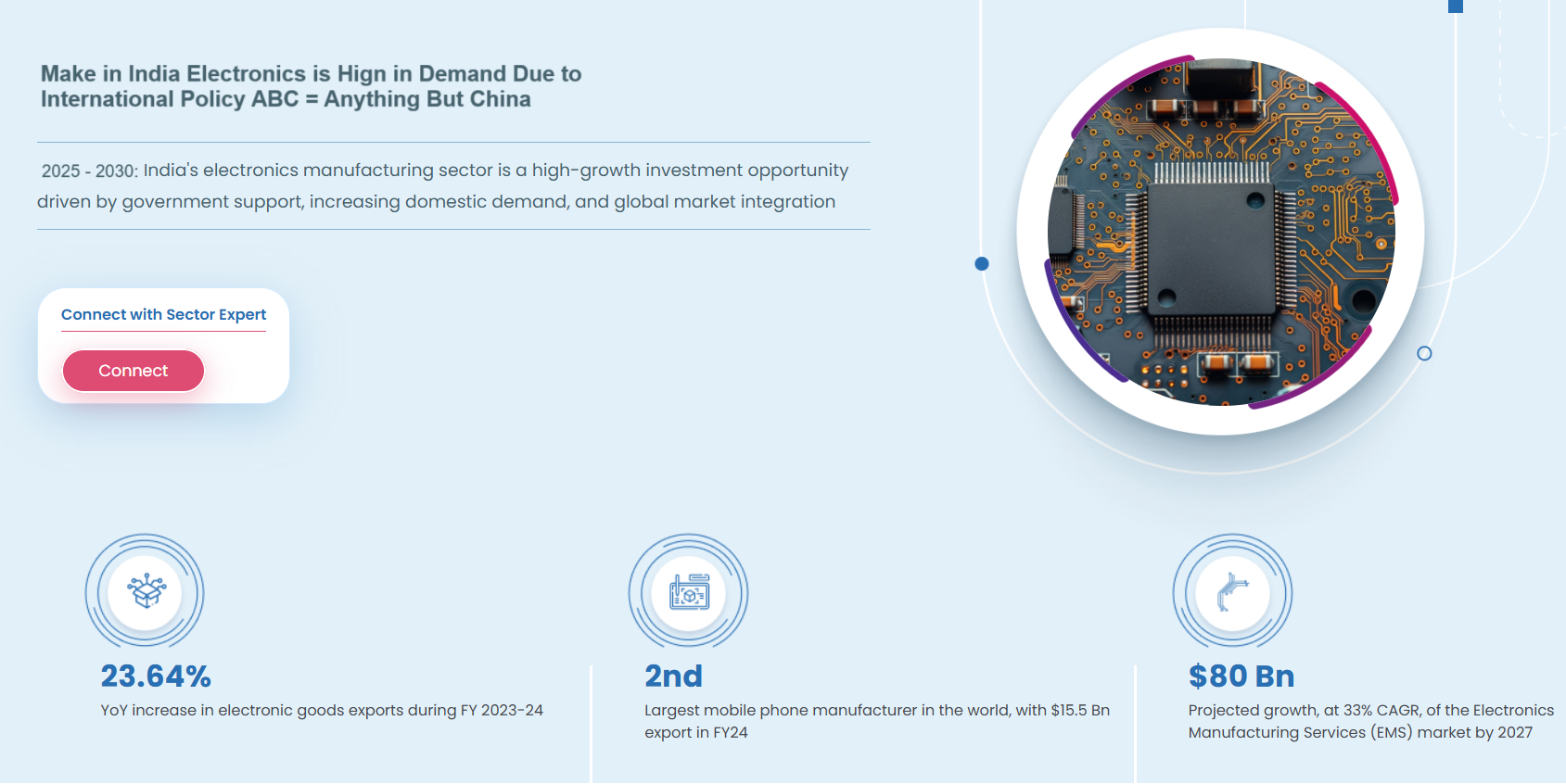 Make in India Electronics is Hign in Demand Due to International Policy ABC = Anything But China

2025 - 2030: India's electronics manufacturing sector is a high-growth investment opportunity driven by government support, increasing domestic demand, and global market integration

Connect with Sector Expert

Connect

23.64%

YoY increase in electronic goods exports during FY 2023-24

2nd

Largest mobile phone manufacturer in the world, with $15.5 Bn export in FY24

$80 Bn

Projected growth, at 33% CAGR, of the Electronics Manufacturing Services (EMS) market by 2027